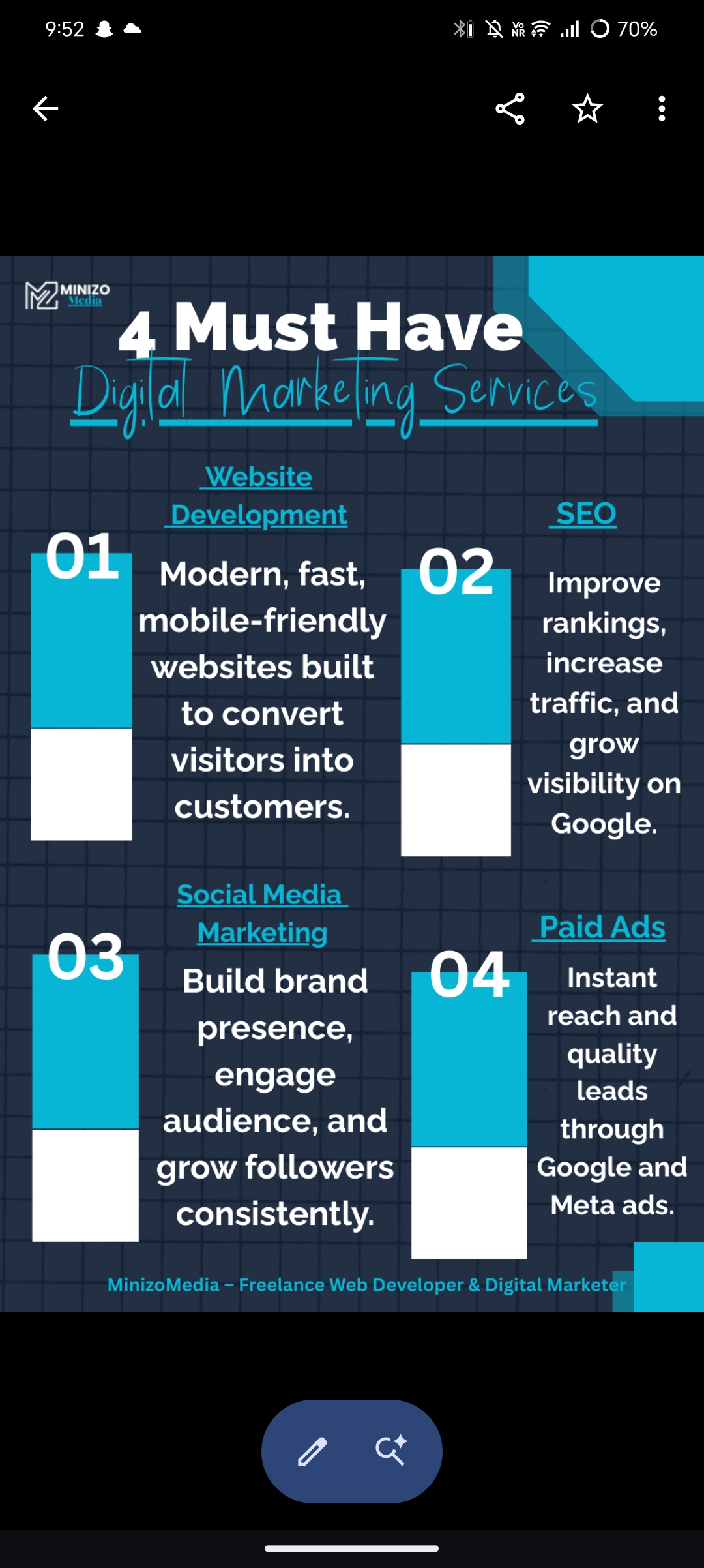 9:52

70%

MINIZO Media

4 Must Have
Digital Marketing Services

Website Development

01

Modern, fast, mobile-friendly websites built to convert visitors into customers.

SEO

02

Improve rankings, increase traffic, and grow visibility on Google.

Social Media Marketing

03

Build brand presence, engage audience, and grow followers consistently.

Paid Ads

04

Instant reach and quality leads through Google and Meta ads.

MinizoMedia – Freelance Web Developer & Digital Marketer